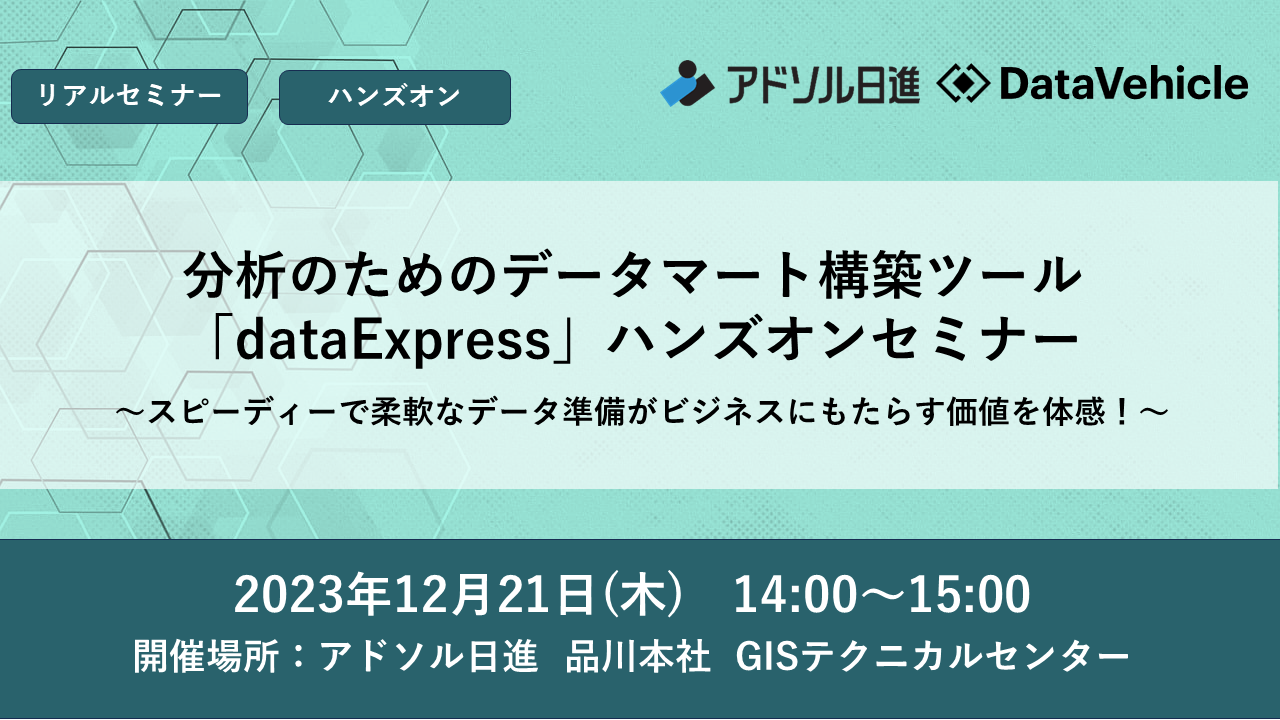 リアルセミナー

ハンズオン

アドソル日進

DataVehicle

分析のためのデータマート構築ツール
「dataExpress」ハンズオンセミナー

～スピーディーで柔軟なデータ準備がビジネスにもたらす価値を体感！～

2023年12月21日(木)　14:00～15:00

開催場所：アドソル日進　品川本社　GISテクニカルセンター